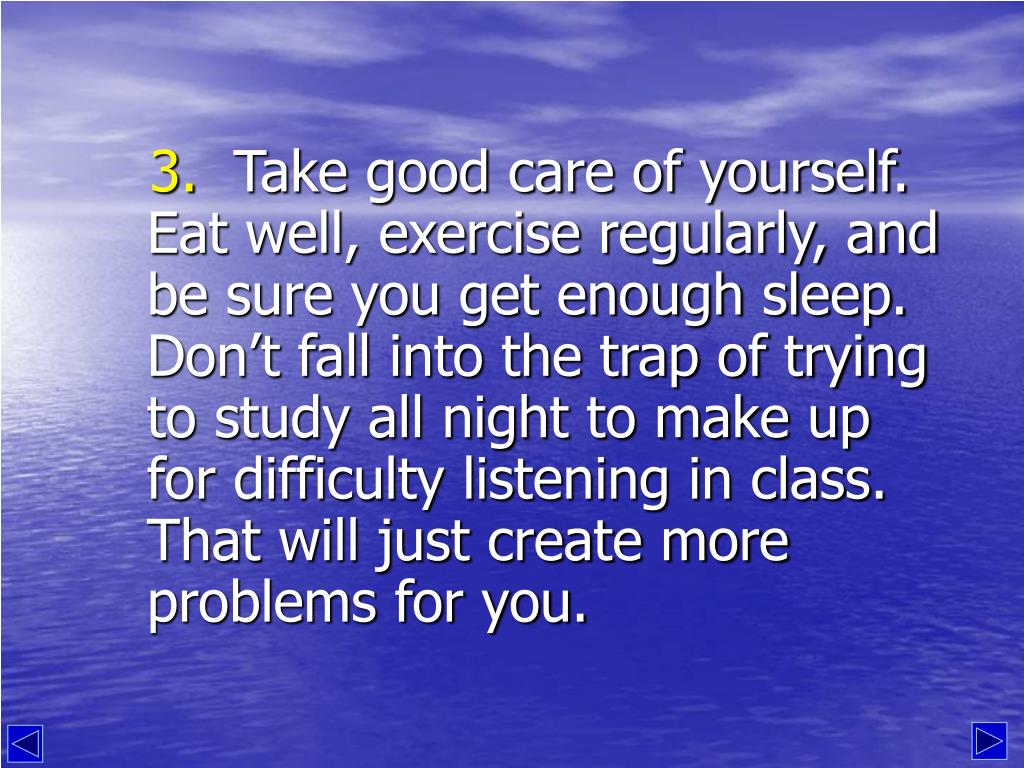 3. Take good care of yourself. Eat well, exercise regularly, and be sure you get enough sleep. Don’t fall into the trap of trying to study all night to make up for difficulty listening in class. That will just create more problems for you.